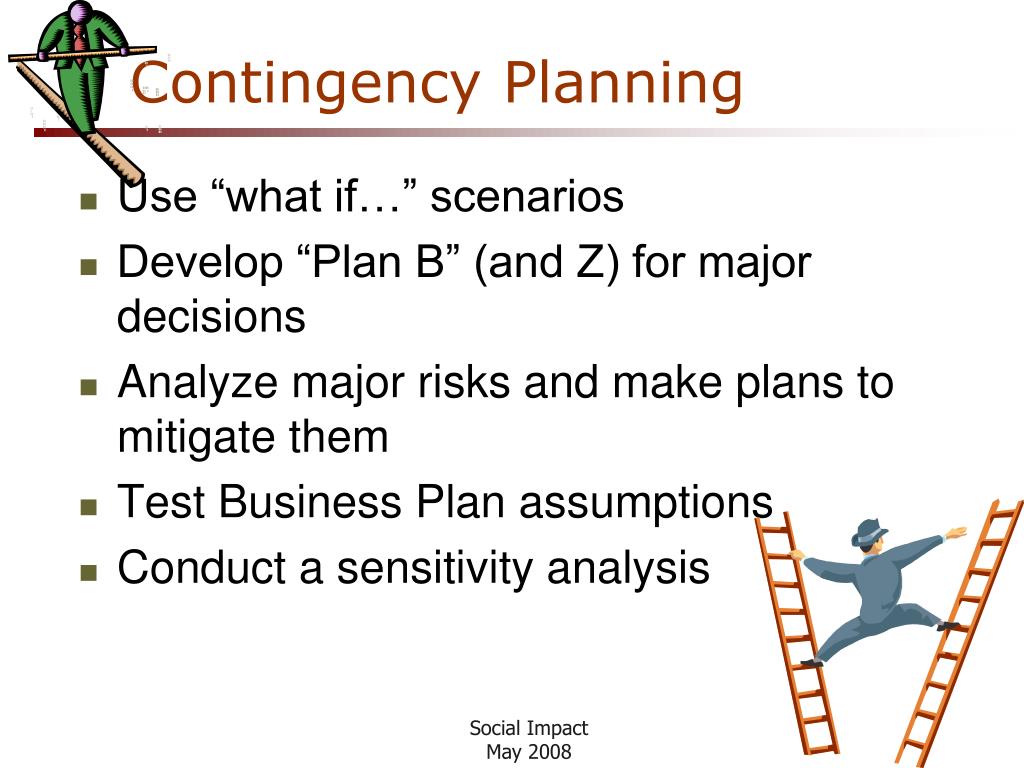 Contingency Planning

- Use “what if…” scenarios
- Develop “Plan B” (and Z) for major decisions
- Analyze major risks and make plans to mitigate them
- Test Business Plan assumptions
- Conduct a sensitivity analysis

Social Impact
May 2008